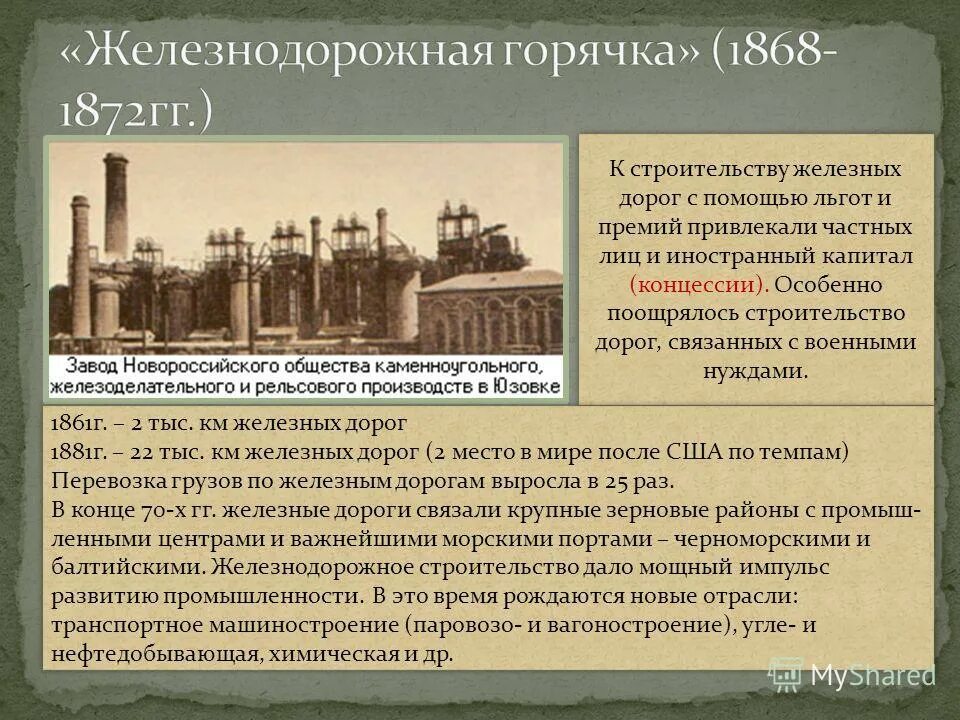 «Железнодорожная горячка» (1868-1872гг.)

Завод Новороссийского общества каменноугольного, железоделательного и рельсового производств в Юзовке

К строительству железных дорог с помощью льгот и премий привлекали частных лиц и иностранный капитал (концессии). Особенно поощрялось строительство дорог, связанных с военными нуждами.

1861г. – 2 тыс. км железных дорог
1881г. – 22 тыс. км железных дорог (2 место в мире после США по темпам)
Перевозка грузов по железным дорогам выросла в 25 раз.
В конце 70-х гг. железные дороги связали крупные зерновые районы с промышленными центрами и важнейшими морскими портами – черноморскими и балтийскими. Железнодорожное строительство дало мощный импульс развитию промышленности. В это время рождаются новые отрасли: транспортное машиностроение (паровозо- и вагоностроение), угле- и нефтедобывающая, химическая и др.

MyShared